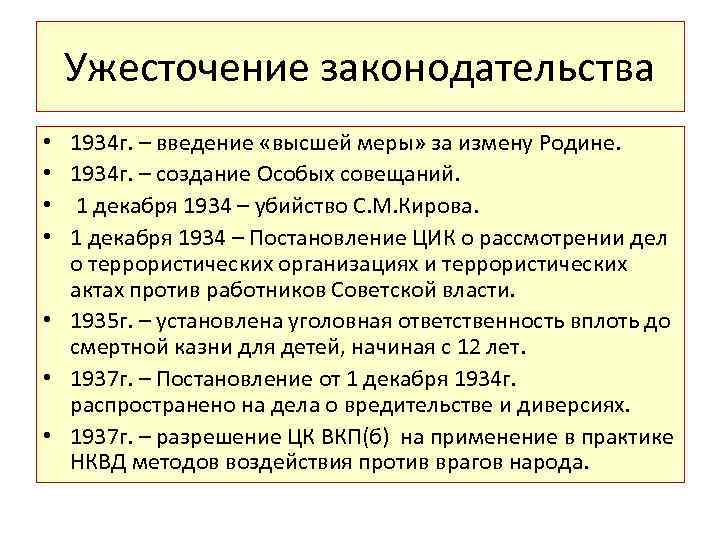 Ужесточение законодательства

• 1934г. – введение «высшей меры» за измену Родине.
• 1934г. – создание Особых совещаний.
• 1 декабря 1934 – убийство С.М.Кирова.
• 1 декабря 1934 – Постановление ЦИК о рассмотрении дел о террористических организациях и террористических актах против работников Советской власти.
• 1935г. – установлена уголовная ответственность вплоть до смертной казни для детей, начиная с 12 лет.
• 1937г. – Постановление от 1 декабря 1934г. распространено на дела о вредительстве и диверсиях.
• 1937г. – разрешение ЦК ВКП(б) на применение в практике НКВД методов воздействия против врагов народа.